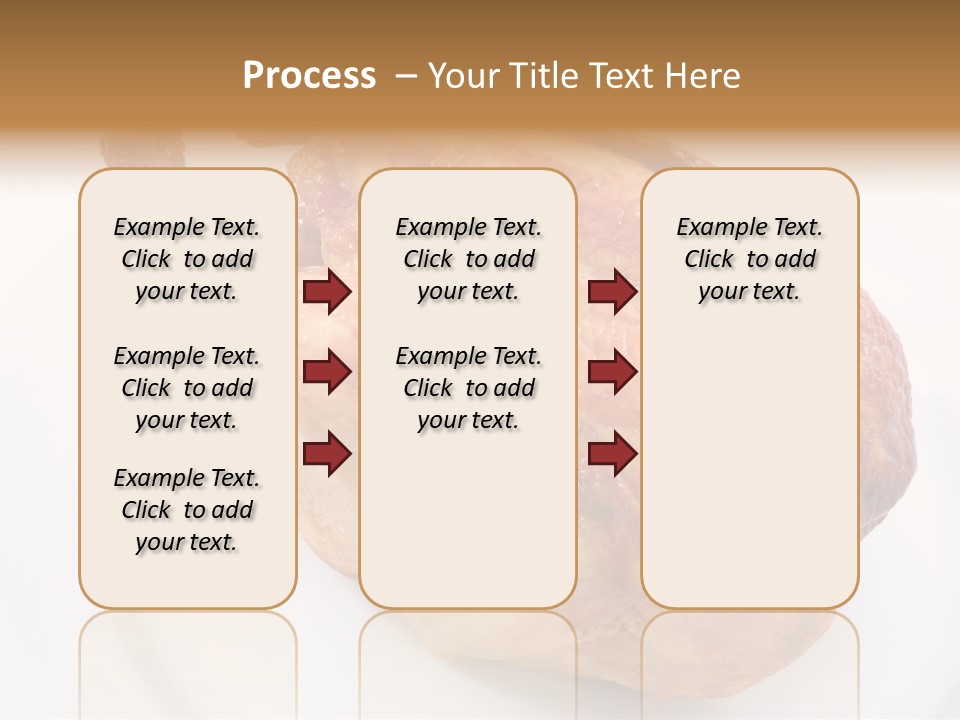 Process – Your Title Text Here

Example Text. Click to add your text.

Example Text. Click to add your text.

Example Text. Click to add your text.

Example Text. Click to add your text.

Example Text. Click to add your text.

Example Text. Click to add your text.